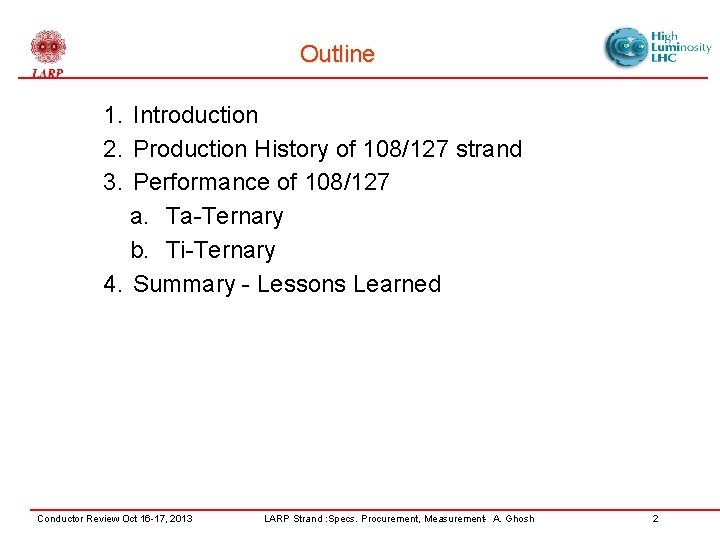 LARP

Outline

High Luminosity LHC

1. Introduction
2. Production History of 108/127 strand
3. Performance of 108/127
a. Ta-Ternary
b. Ti-Ternary
4. Summary - Lessons Learned

Conductor Review Oct 16-17, 2013

LARP Strand :Specs. Procurement, Measurement- A. Ghosh

2